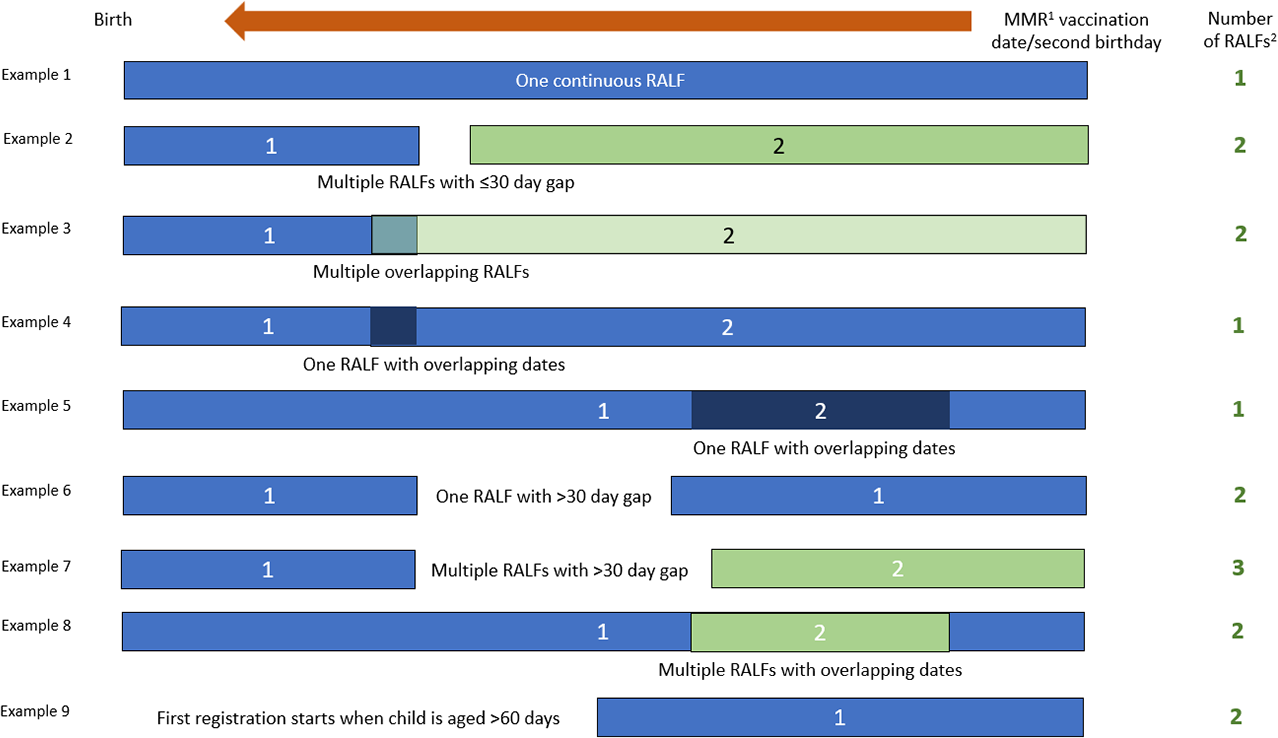 Birth

MMR$^1$ vaccination date/second birthday

Number of RALFs$^2$

Example 1
One continuous RALF
1

Example 2
1
2
Multiple RALFs with ≤30 day gap
2

Example 3
1
2
Multiple overlapping RALFs
2

Example 4
1
2
One RALF with overlapping dates
1

Example 5
1
2
One RALF with overlapping dates
1

Example 6
1
One RALF with >30 day gap
1
2

Example 7
1
Multiple RALFs with >30 day gap
2
3

Example 8
1
2
Multiple RALFs with overlapping dates
2

Example 9
First registration starts when child is aged >60 days
1
2